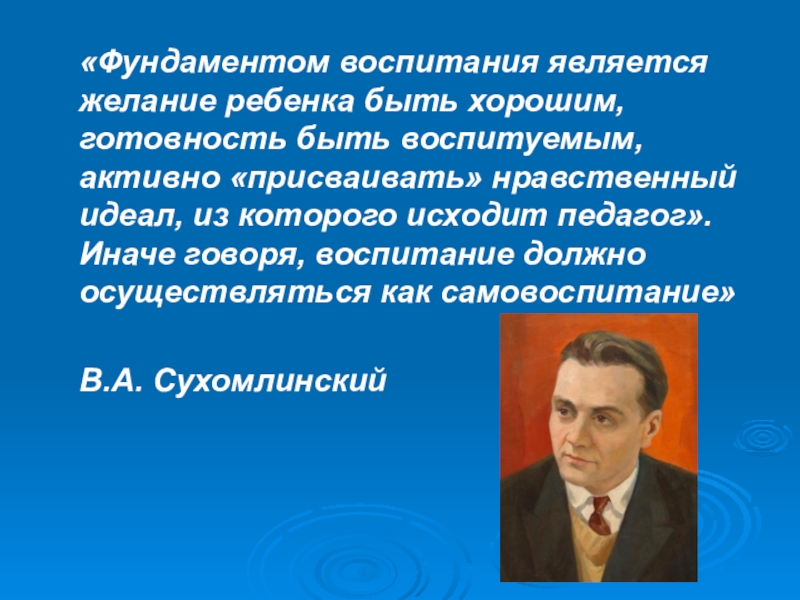 «Фундаментом воспитания является желание ребенка быть хорошим, готовность быть воспитуемым, активно «присваивать» нравственный идеал, из которого исходит педагог». Иначе говоря, воспитание должно осуществляться как самовоспитание»

В.А. Сухомлинский